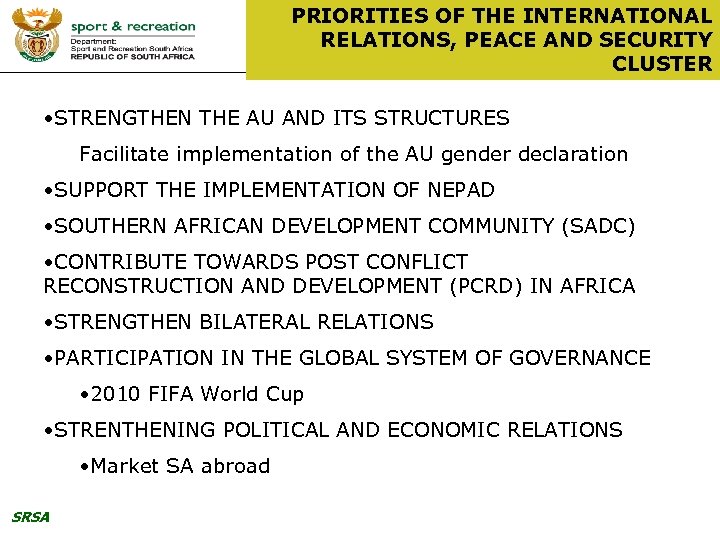 sport & recreation
Department:
Sport and Recreation South Africa
REPUBLIC OF SOUTH AFRICA

PRIORITIES OF THE INTERNATIONAL RELATIONS, PEACE AND SECURITY CLUSTER

•STRENGTHEN THE AU AND ITS STRUCTURES

Facilitate implementation of the AU gender declaration

•SUPPORT THE IMPLEMENTATION OF NEPAD

•SOUTHERN AFRICAN DEVELOPMENT COMMUNITY (SADC)

•CONTRIBUTE TOWARDS POST CONFLICT RECONSTRUCTION AND DEVELOPMENT (PCRD) IN AFRICA

•STRENGTHEN BILATERAL RELATIONS

•PARTICIPATION IN THE GLOBAL SYSTEM OF GOVERNANCE

•2010 FIFA World Cup

•STRENTHENING POLITICAL AND ECONOMIC RELATIONS

•Market SA abroad

SRSA